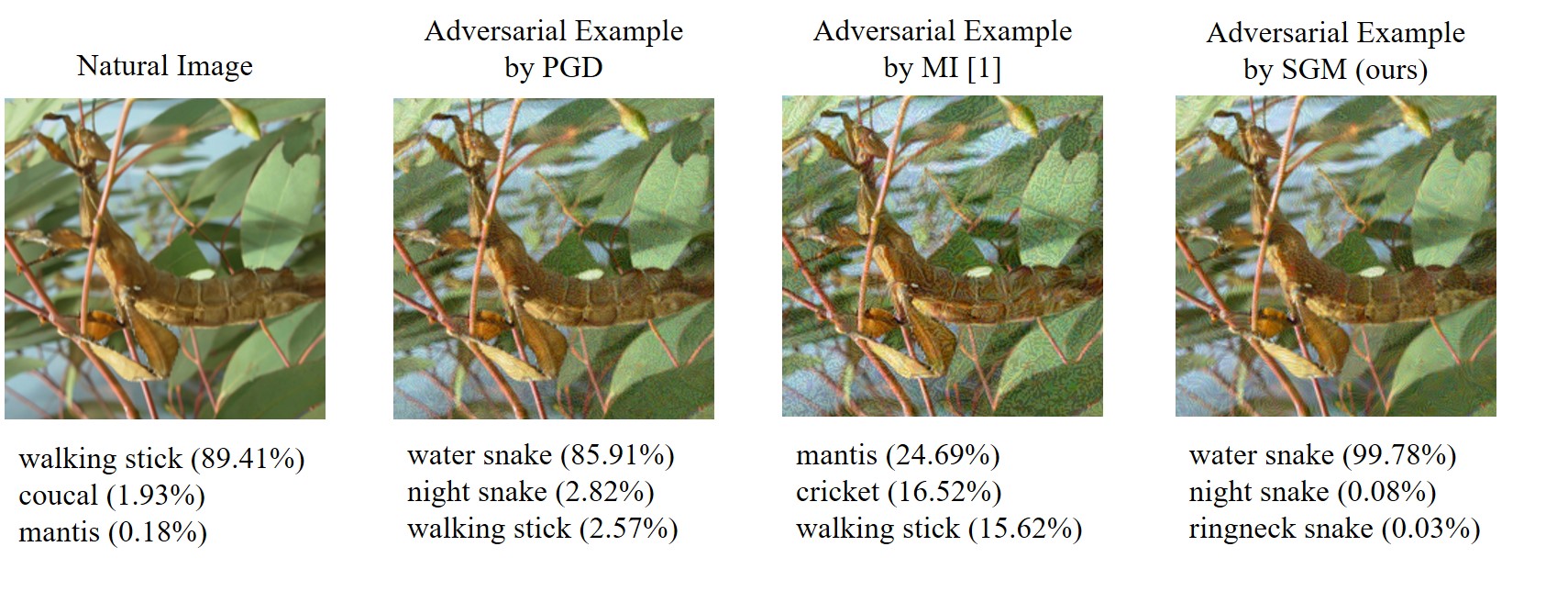 Natural Image

walking stick (89.41%)
coucal (1.93%)
mantis (0.18%)

Adversarial Example by PGD

water snake (85.91%)
night snake (2.82%)
walking stick (2.57%)

Adversarial Example by MI [1]

mantis (24.69%)
cricket (16.52%)
walking stick (15.62%)

Adversarial Example by SGM (ours)

water snake (99.78%)
night snake (0.08%)
ringneck snake (0.03%)